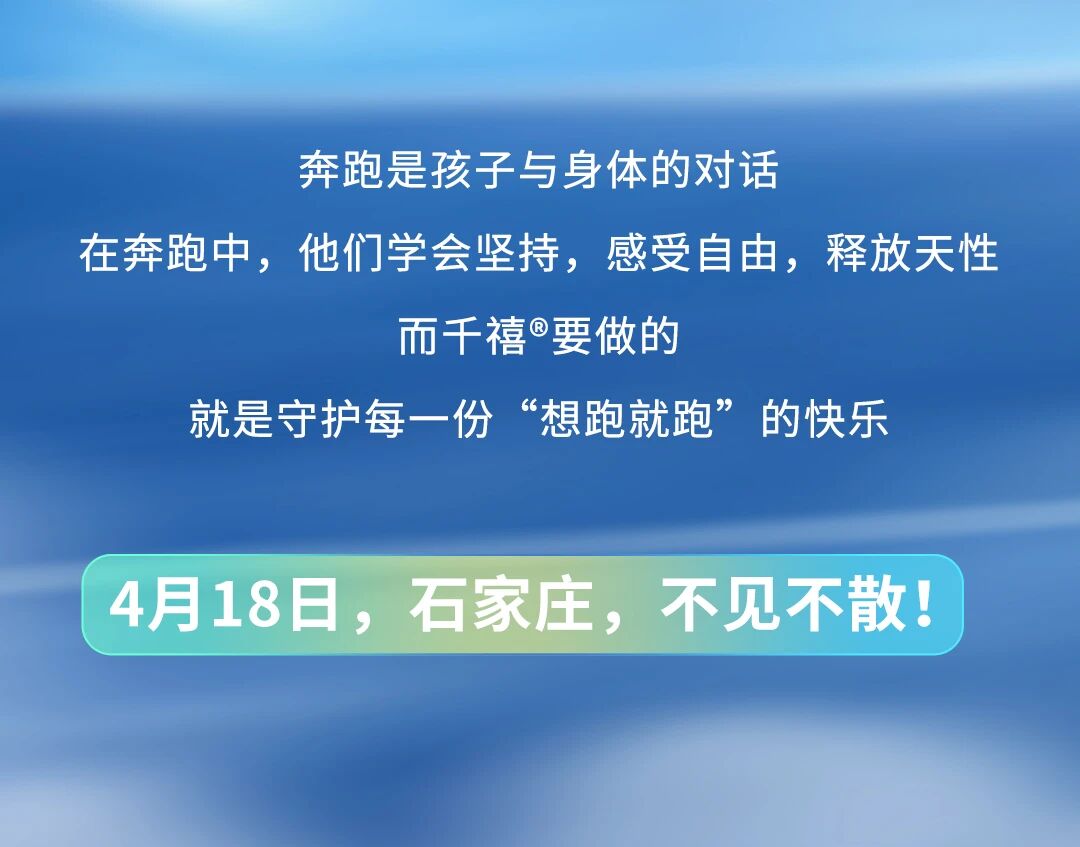 奔跑是孩子与身体的对话
在奔跑中，他们学会坚持，感受自由，释放天性
而千禧®要做的
就是守护每一份“想跑就跑”的快乐

4月18日，石家庄，不见不散！